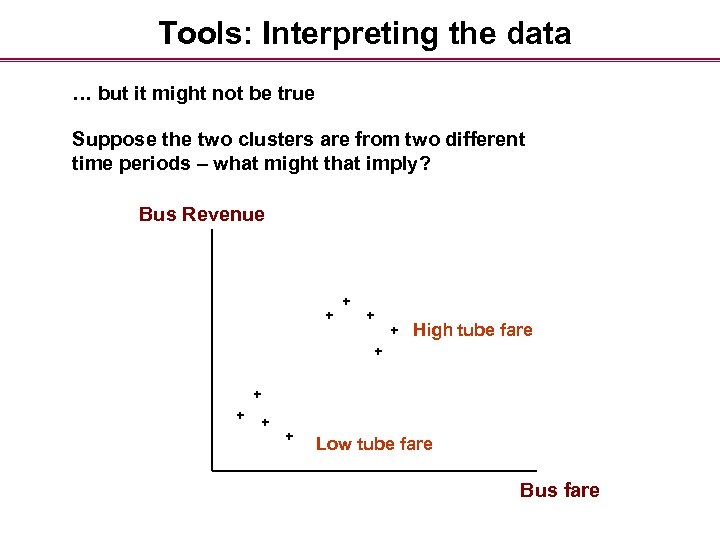 Tools: Interpreting the data

… but it might not be true

Suppose the two clusters are from two different time periods – what might that imply?

Bus Revenue

High tube fare

Low tube fare

Bus fare